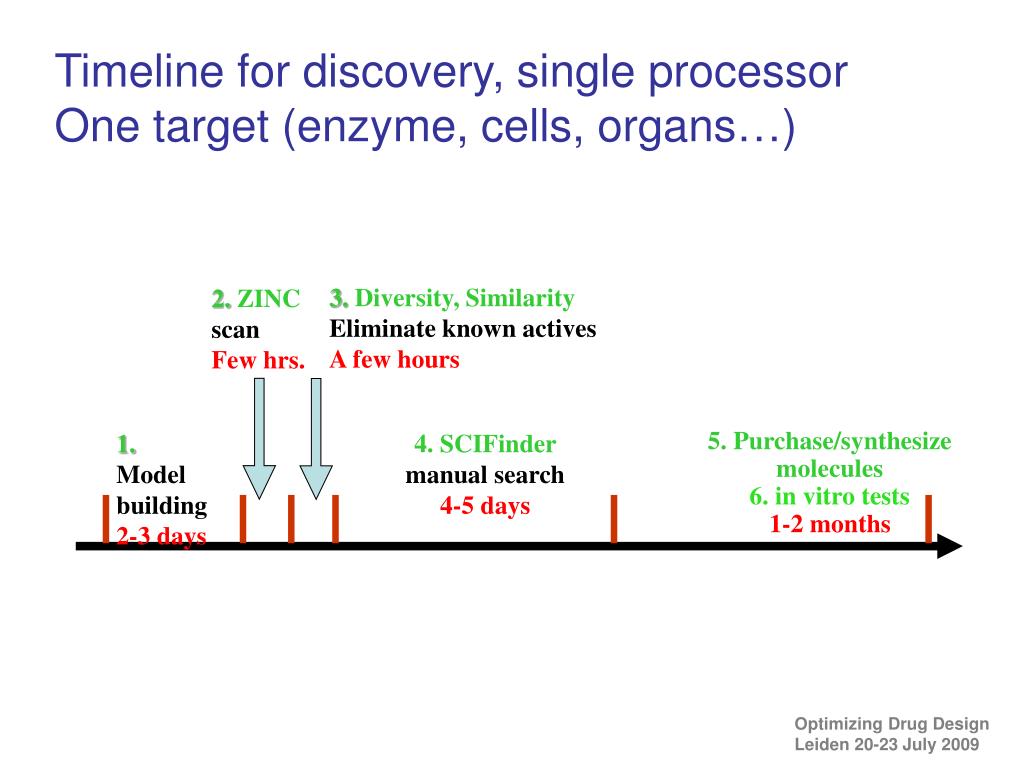 Timeline for discovery, single processor
One target (enzyme, cells, organs…)

2. ZINC scan
Few hrs.

3. Diversity, Similarity
Eliminate known actives
A few hours

1.
Model building
2-3 days

4. SCIFinder
manual search
4-5 days

5. Purchase/synthesize molecules
6. in vitro tests
1-2 months

Optimizing Drug Design
Leiden 20-23 July 2009